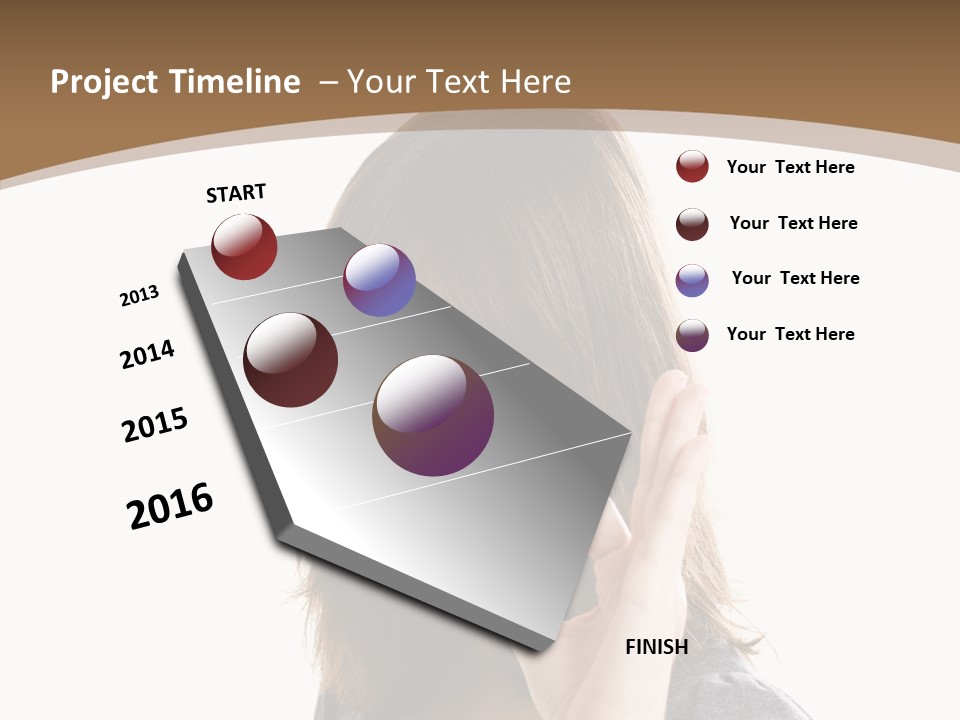 Project Timeline – Your Text Here

START

2013

2014

2015

2016

FINISH

Your Text Here

Your Text Here

Your Text Here

Your Text Here